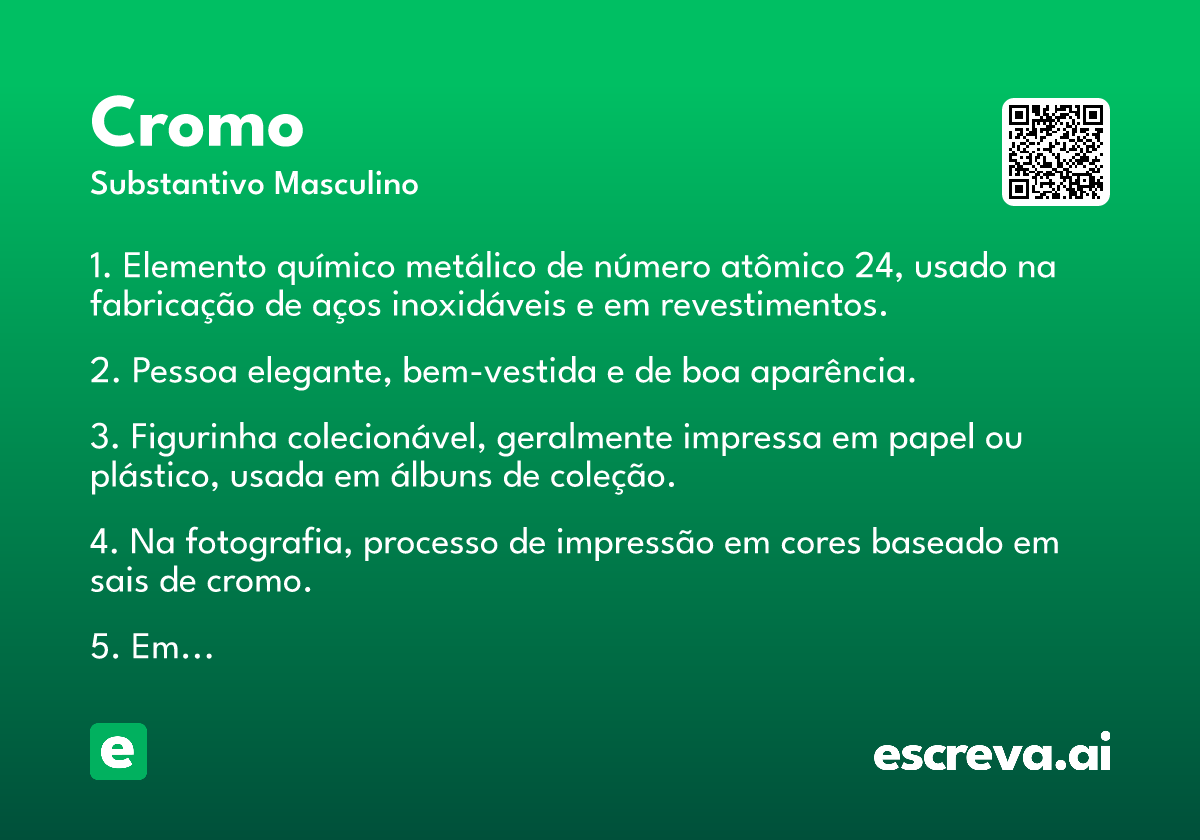 Cromo
Substantivo Masculino

1. Elemento químico metálico de número atômico 24, usado na fabricação de aços inoxidáveis e em revestimentos.

2. Pessoa elegante, bem-vestida e de boa aparência.

3. Figurinha colecionável, geralmente impressa em papel ou plástico, usada em álbuns de coleção.

4. Na fotografia, processo de impressão em cores baseado em sais de cromo.

5. Em…

e

escreva.ai